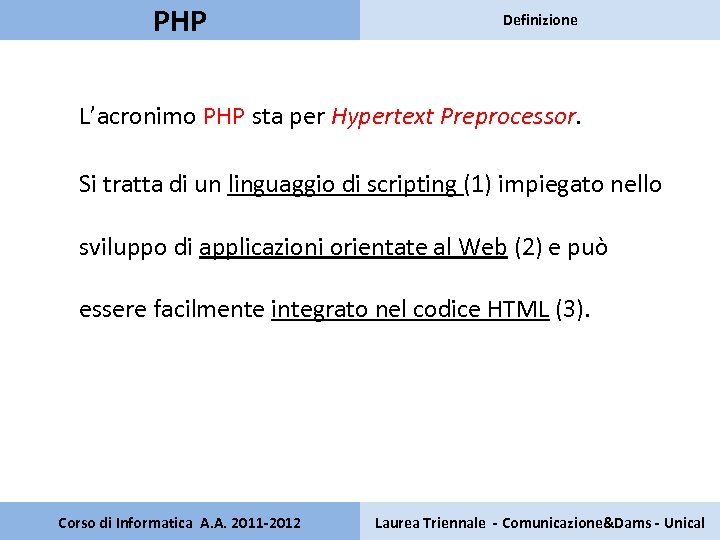 PHP

Definizione

L'acronimo PHP sta per Hypertext Preprocessor.

Si tratta di un linguaggio di scripting (1) impiegato nello sviluppo di applicazioni orientate al Web (2) e può essere facilmente integrato nel codice HTML (3).

Corso di Informatica A.A. 2011-2012

Laurea Triennale - Comunicazione&Dams - Unical